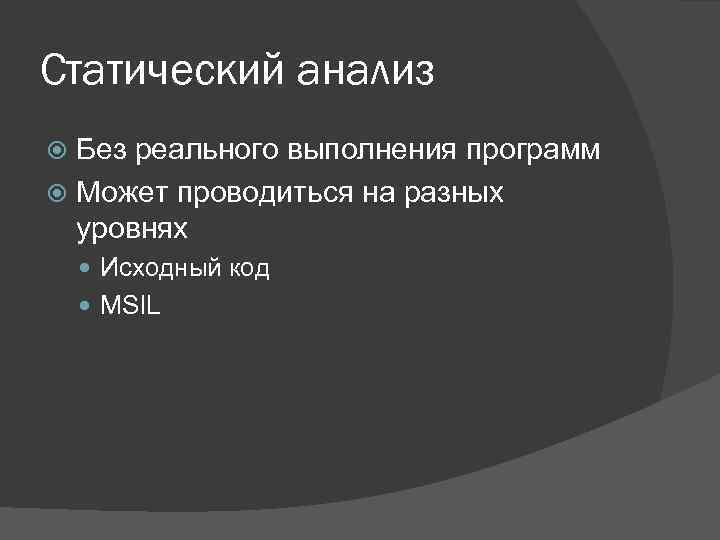 Статический анализ

Без реального выполнения программ

Может проводиться на разных уровнях

Исходный код

MSIL